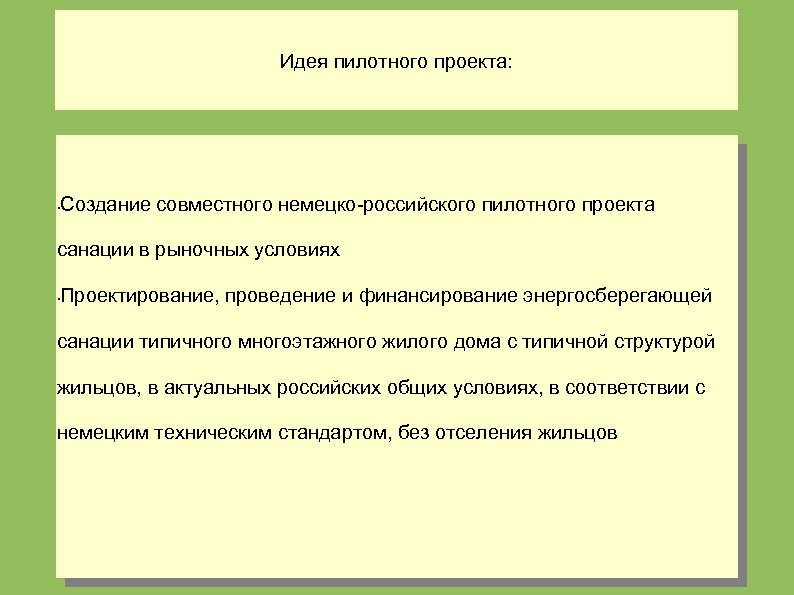 Идея пилотного проекта:

•Создание совместного немецко-российского пилотного проекта санации в рыночных условиях

•Проектирование, проведение и финансирование энергосберегающей санации типичного многоэтажного жилого дома с типичной структурой жильцов, в актуальных российских общих условиях, в соответствии с немецким техническим стандартом, без отселения жильцов